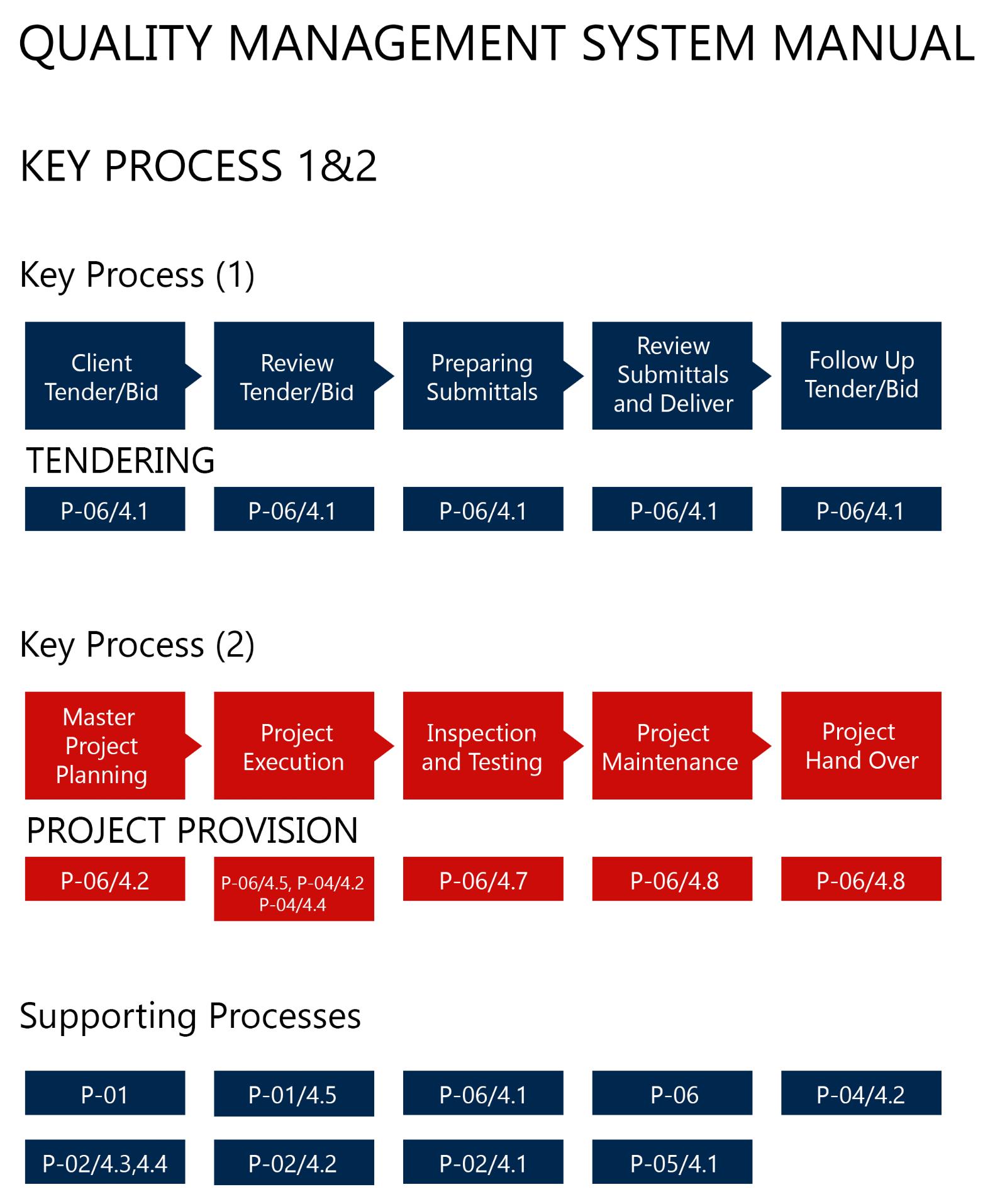 QUALITY MANAGEMENT SYSTEM MANUAL

KEY PROCESS 1&2

Key Process (1)

Client Tender/Bid

Review Tender/Bid

Preparing Submittals

Review Submittals and Deliver

Follow Up Tender/Bid

TENDERING

P-06/4.1

P-06/4.1

P-06/4.1

P-06/4.1

P-06/4.1

Key Process (2)

Master Project Planning

Project Execution

Inspection and Testing

Project Maintenance

Project Hand Over

PROJECT PROVISION

P-06/4.2

P-06/4.5, P-04/4.2 P-04/4.4

P-06/4.7

P-06/4.8

P-06/4.8

Supporting Processes

P-01

P-01/4.5

P-06/4.1

P-06

P-04/4.2

P-02/4.3,4.4

P-02/4.2

P-02/4.1

P-05/4.1